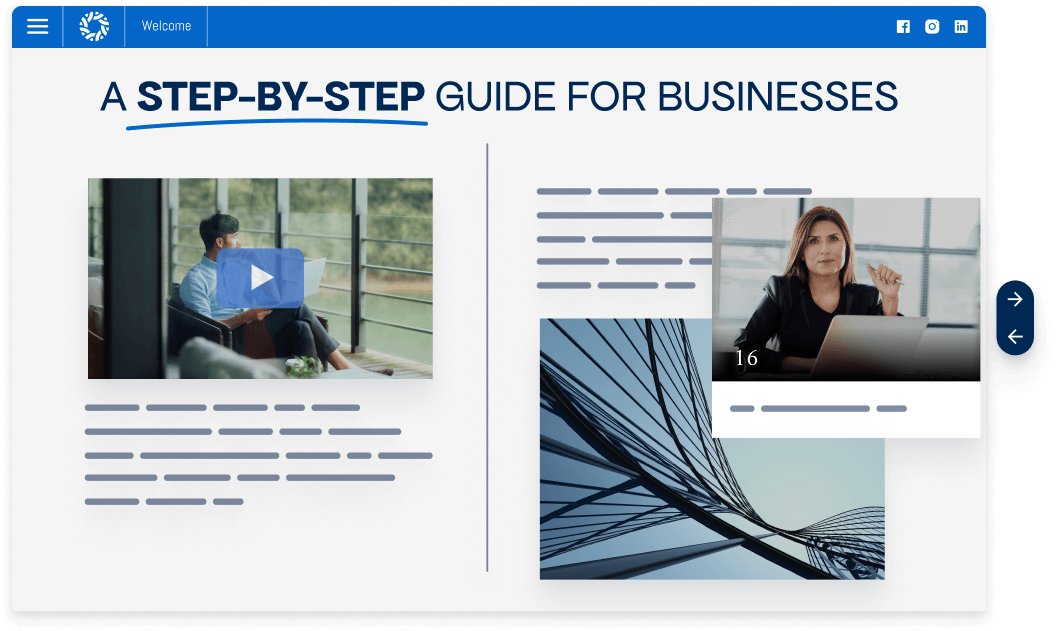 Welcome

A STEP-BY-STEP GUIDE FOR BUSINESSES

16